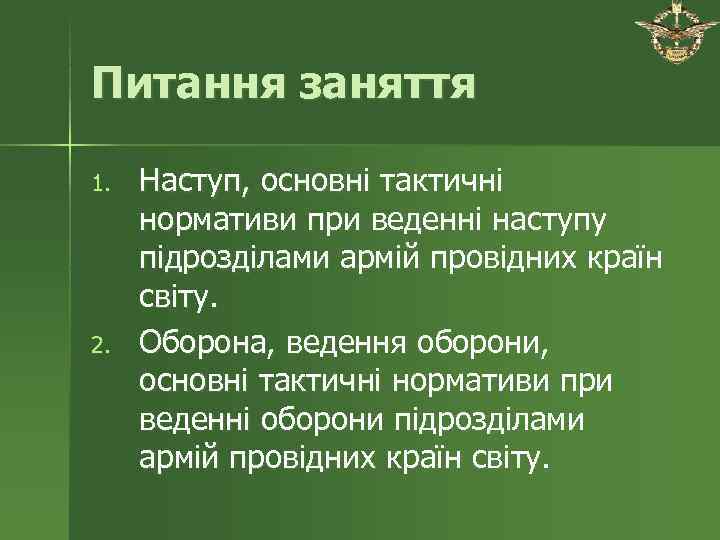 Питання заняття

1. Наступ, основні тактичні нормативи при веденні наступу підрозділами армій провідних країн світу.
2. Оборона, ведення оборони, основні тактичні нормативи при веденні оборони підрозділами армій провідних країн світу.